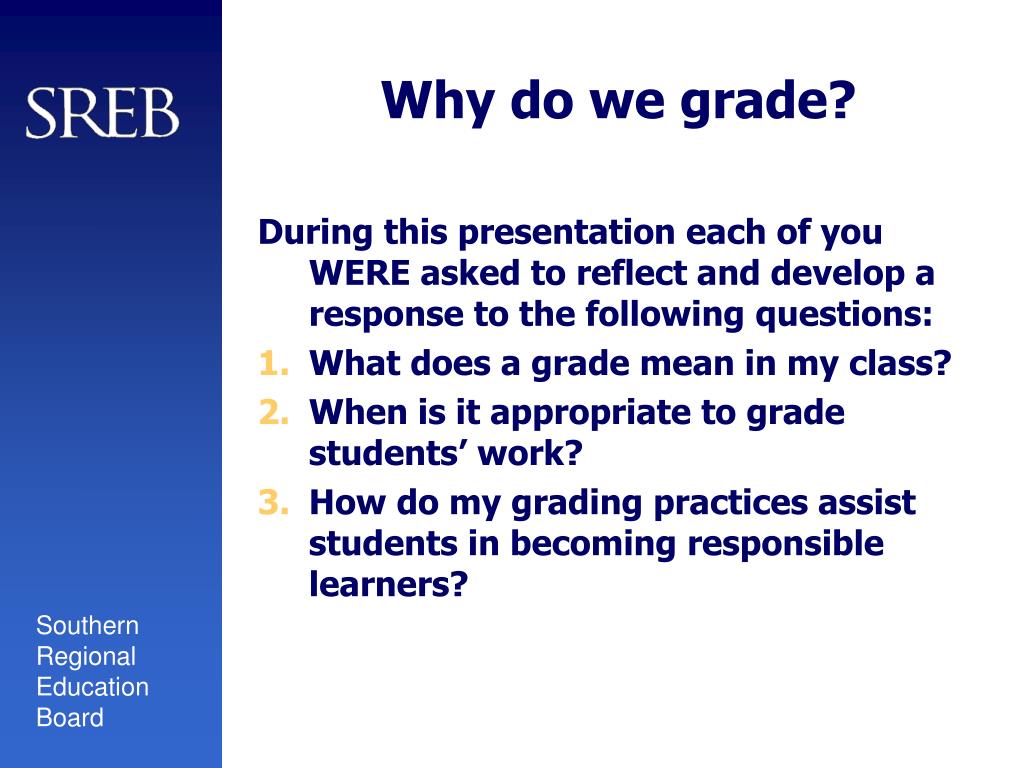 SREB

Why do we grade?

During this presentation each of you WERE asked to reflect and develop a response to the following questions:

1. What does a grade mean in my class?
2. When is it appropriate to grade students' work?
3. How do my grading practices assist students in becoming responsible learners?

Southern Regional Education Board